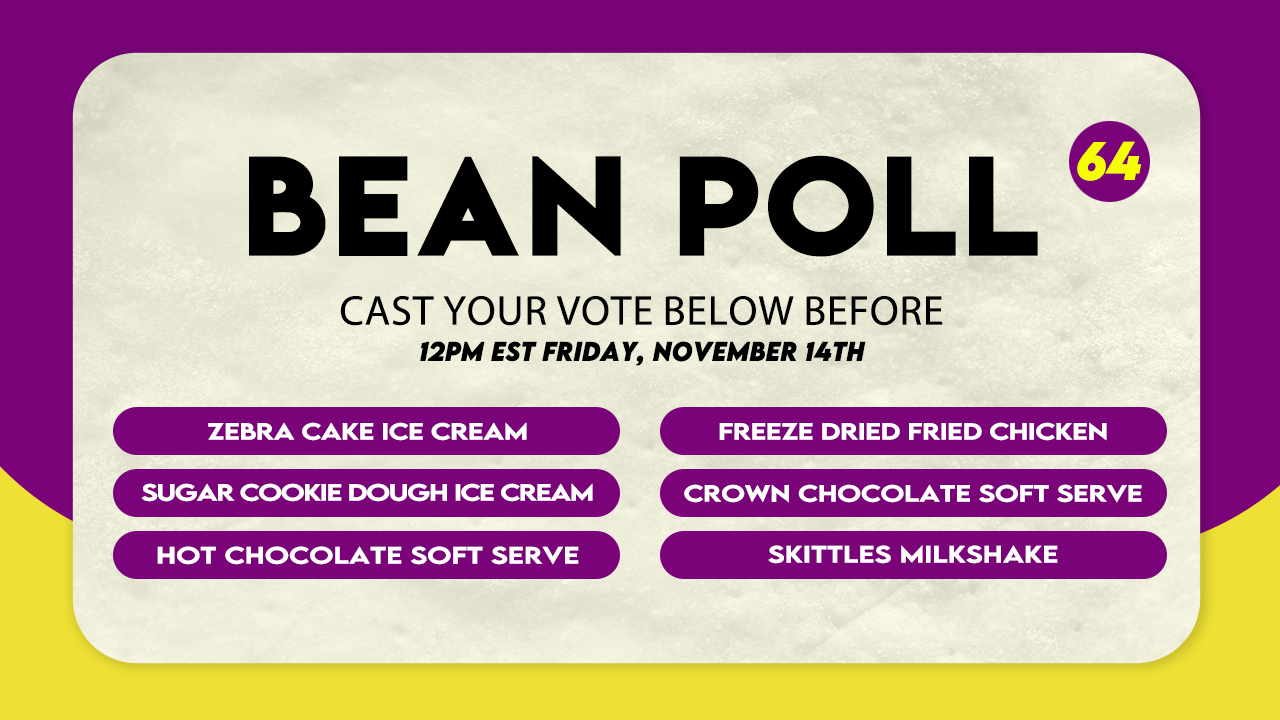 BEAN POLL

64

CAST YOUR VOTE BELOW BEFORE
12PM EST FRIDAY, NOVEMBER 14TH

ZEBRA CAKE ICE CREAM

SUGAR COOKIE DOUGH ICE CREAM

HOT CHOCOLATE SOFT SERVE

FREEZE DRIED FRIED CHICKEN

CROWN CHOCOLATE SOFT SERVE

SKITTLES MILKSHAKE